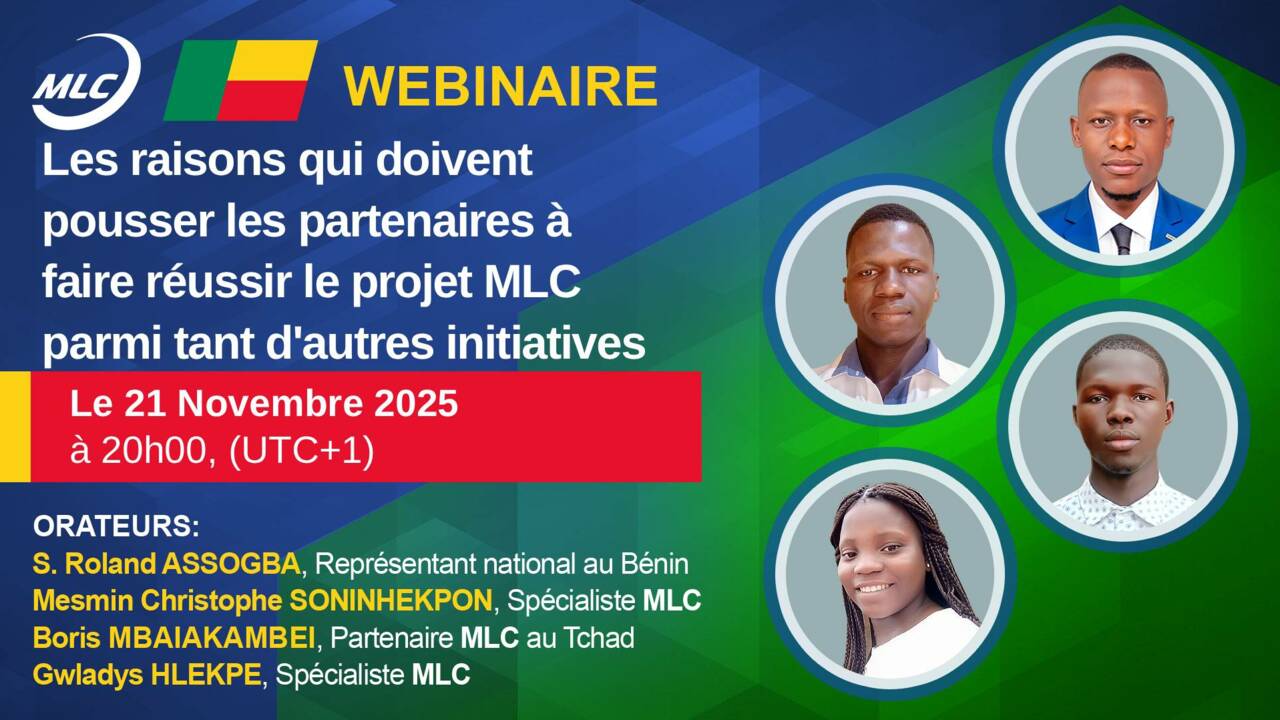 MLC

WEBINAIRE

Les raisons qui doivent pousser les partenaires à faire réussir le projet MLC parmi tant d'autres initiatives

Le 21 Novembre 2025
à 20h00, (UTC+1)

ORATEURS:
S. Roland ASSOGBA, Représentant national au Bénin
Mesmin Christophe SONINHEKPON, Spécialiste MLC
Boris MBAIAKAMBEI, Partenaire MLC au Tchad
Gwladys HLEKPE, Spécialiste MLC